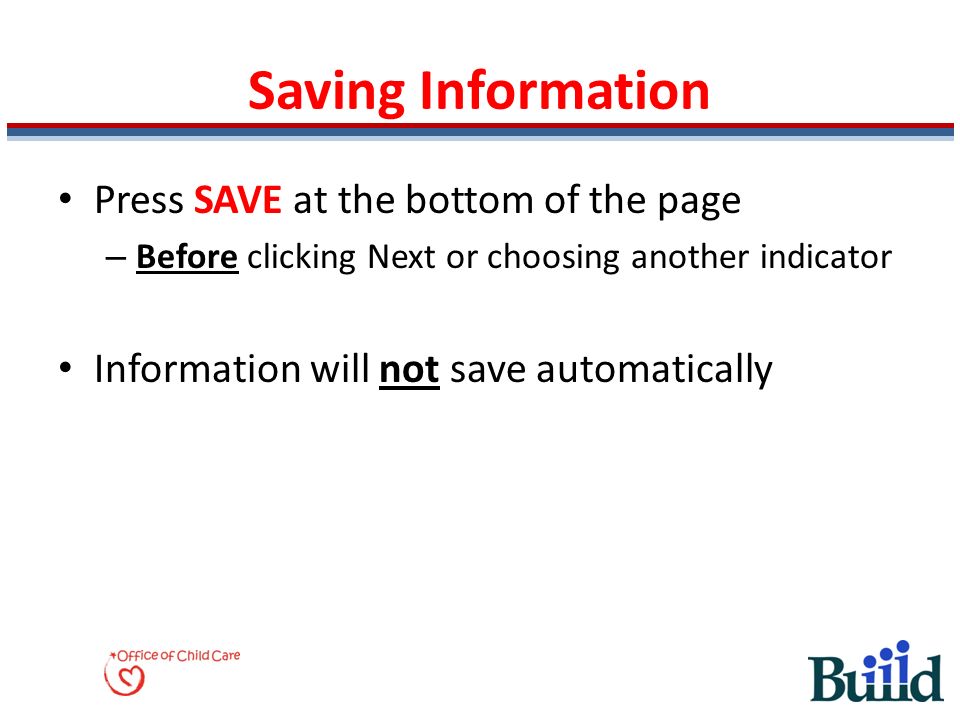 Saving Information

• Press SAVE at the bottom of the page
– Before clicking Next or choosing another indicator

• Information will not save automatically

Office of Child Care

Build